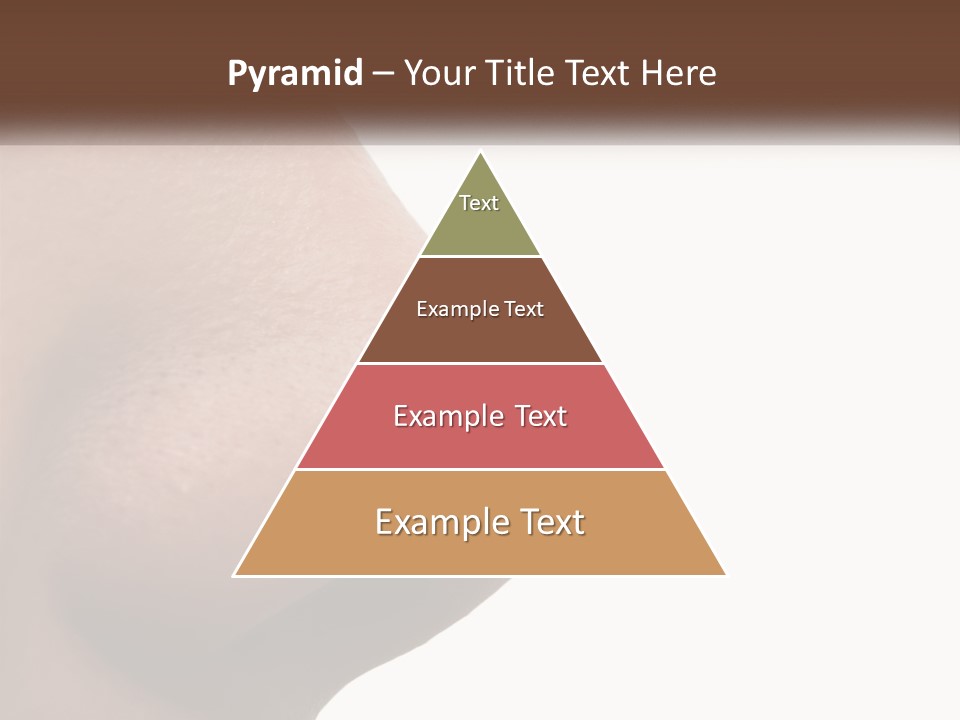 Pyramid – Your Title Text Here

Text

Example Text

Example Text

Example Text